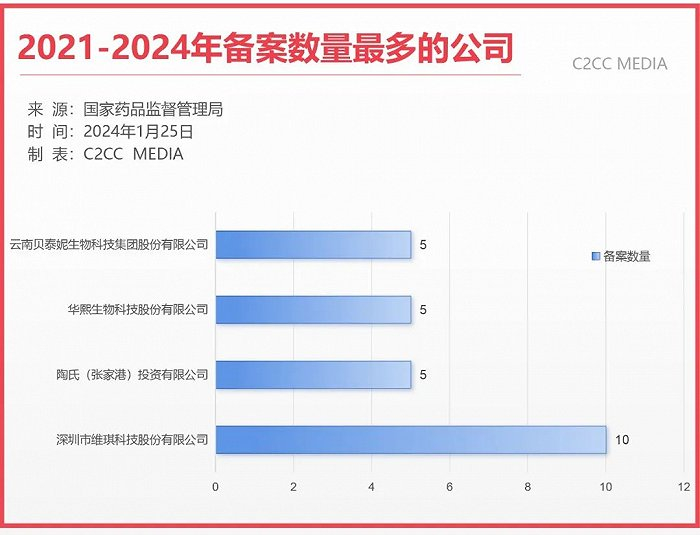 2021-2024年备案数量最多的公司

C2CC MEDIA

来 源：国家药品监督管理局
时 间：2024年1月25日
制 表：C2CC MEDIA

云南贝泰妮生物科技集团股份有限公司 5
华熙生物科技股份有限公司 5
陶氏（张家港）投资有限公司 5
深圳市维琪科技股份有限公司 10

备案数量

0 2 4 6 8 10 12